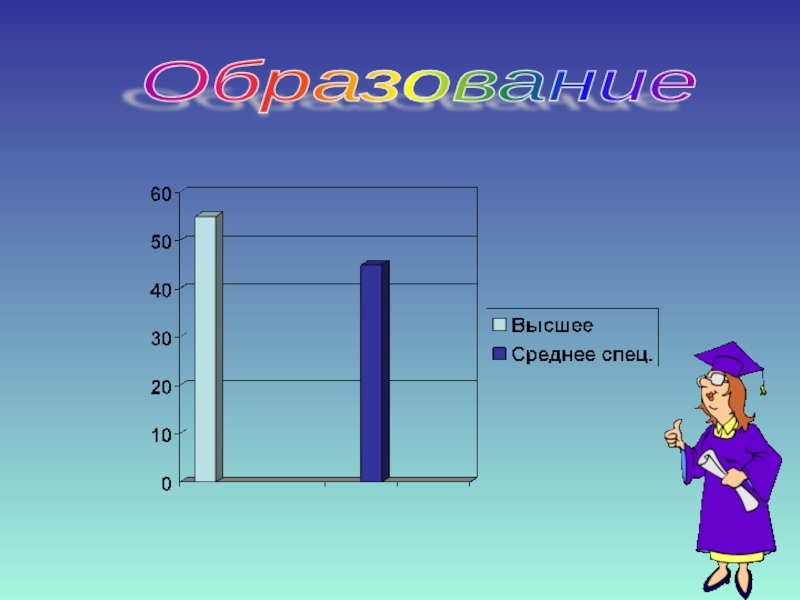 Образование

60
50
40
30
20
10
0

Высшее
Среднее спец.